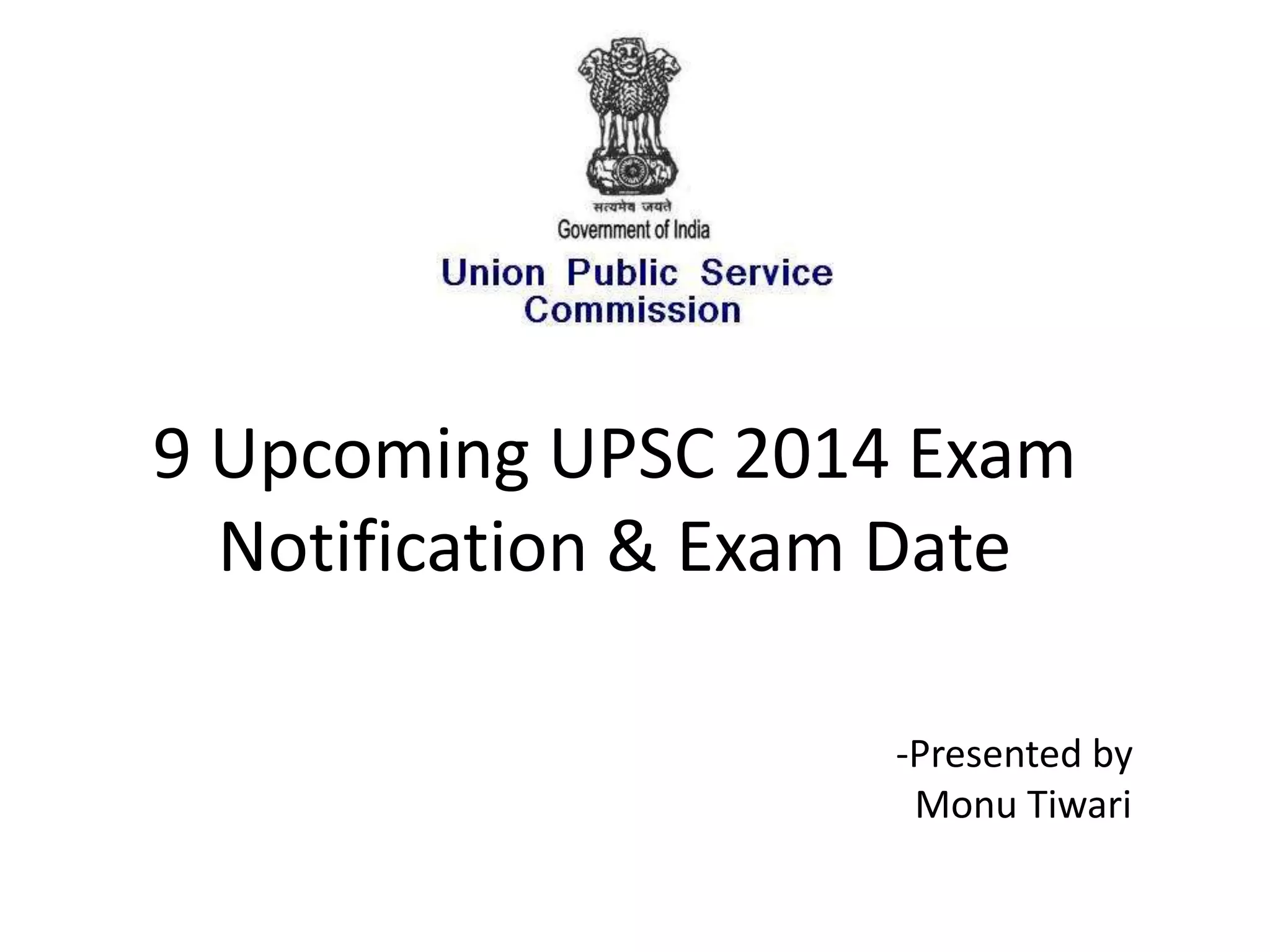 सत्यमेव जयते
Government of India
Union Public Service Commission

9 Upcoming UPSC 2014 Exam Notification & Exam Date

-Presented by
Monu Tiwari